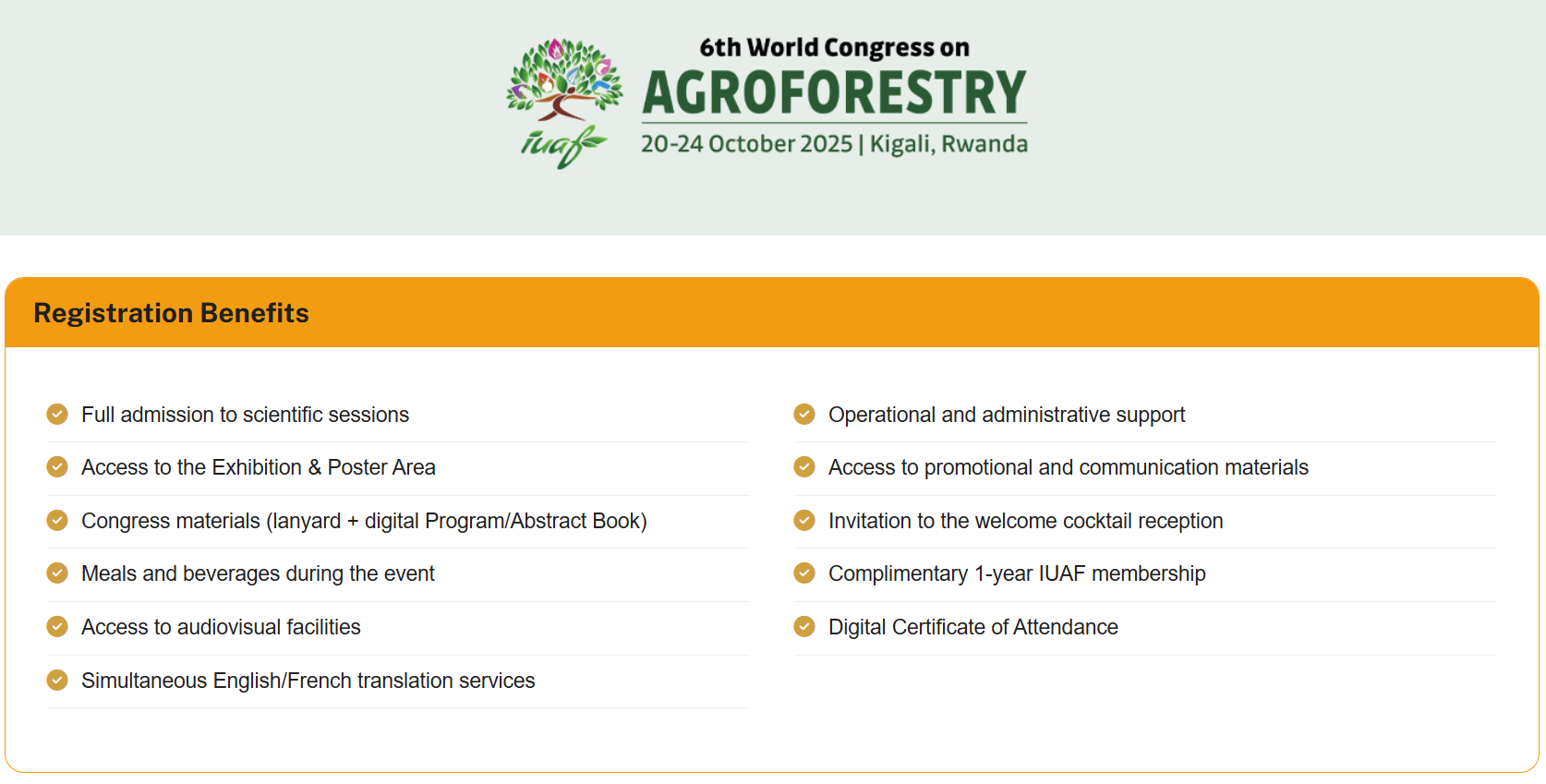 iuaf

6th World Congress on
AGROFORESTRY
20-24 October 2025 | Kigali, Rwanda

Registration Benefits

Full admission to scientific sessions

Access to the Exhibition & Poster Area

Congress materials (lanyard + digital Program/Abstract Book)

Meals and beverages during the event

Access to audiovisual facilities

Simultaneous English/French translation services

Operational and administrative support

Access to promotional and communication materials

Invitation to the welcome cocktail reception

Complimentary 1-year IUAF membership

Digital Certificate of Attendance